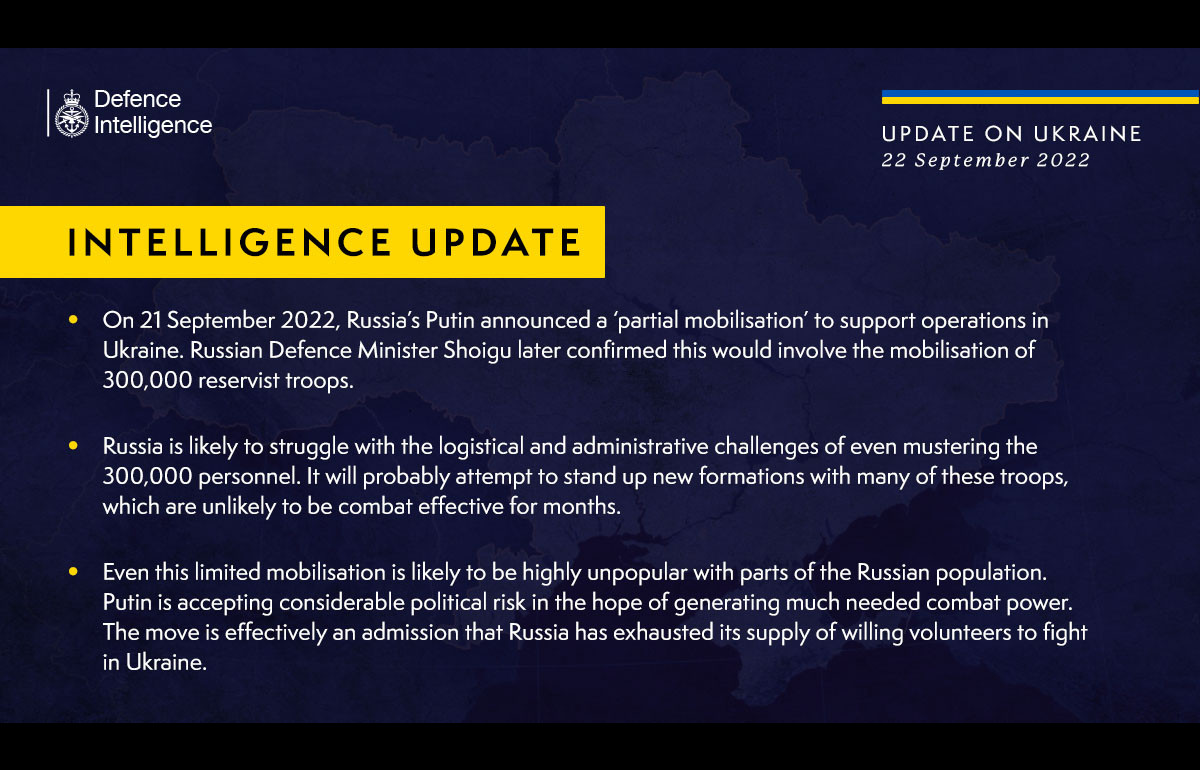 Defence Intelligence

UPDATE ON UKRAINE
22 September 2022

INTELLIGENCE UPDATE

• On 21 September 2022, Russia's Putin announced a 'partial mobilisation' to support operations in Ukraine. Russian Defence Minister Shoigu later confirmed this would involve the mobilisation of 300,000 reservist troops.

• Russia is likely to struggle with the logistical and administrative challenges of even mustering the 300,000 personnel. It will probably attempt to stand up new formations with many of these troops, which are unlikely to be combat effective for months.

• Even this limited mobilisation is likely to be highly unpopular with parts of the Russian population. Putin is accepting considerable political risk in the hope of generating much needed combat power. The move is effectively an admission that Russia has exhausted its supply of willing volunteers to fight in Ukraine.